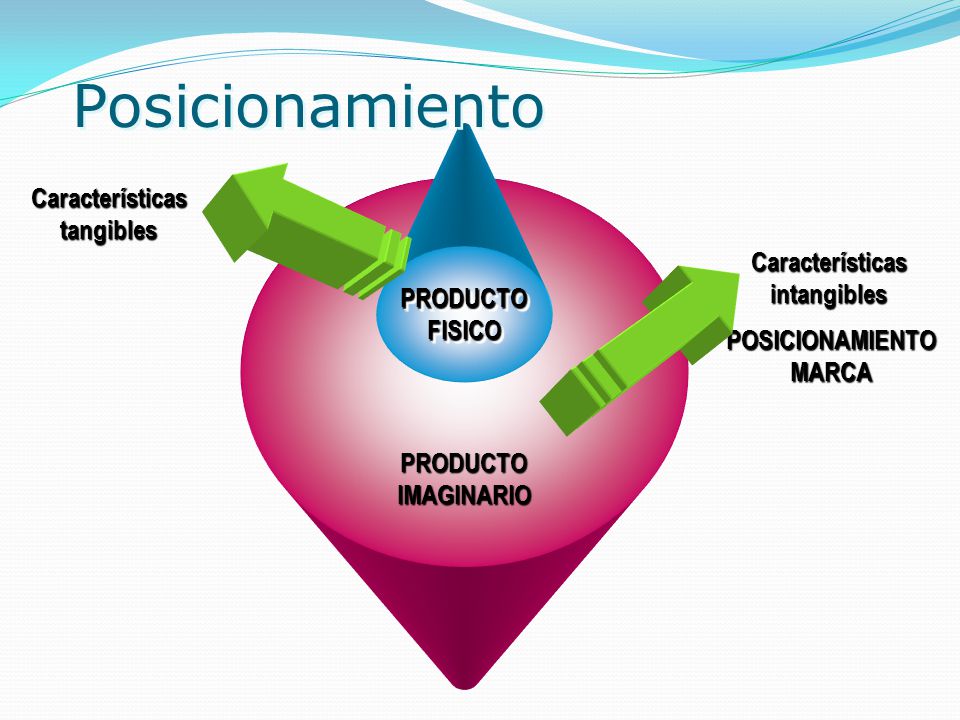 Posicionamiento

Características tangibles

PRODUCTO FISICO

Características intangibles

POSICIONAMIENTO MARCA

PRODUCTO IMAGINARIO